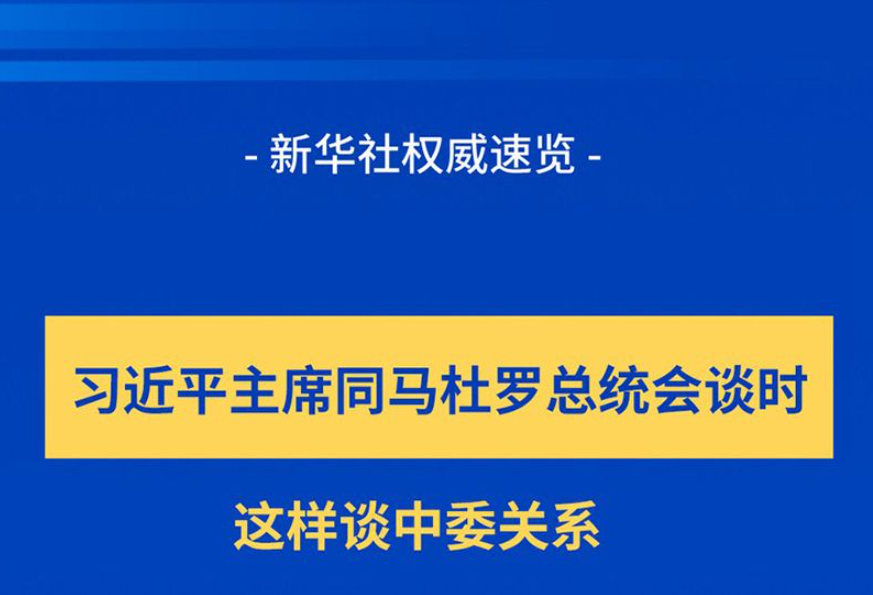 - 新华社权威速览 -

习近平主席同马杜罗总统会谈时

这样谈中委关系